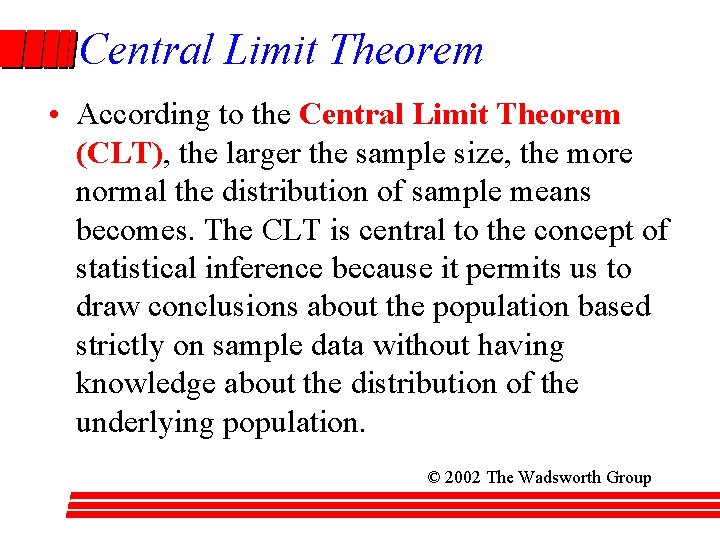 Central Limit Theorem

• According to the Central Limit Theorem (CLT), the larger the sample size, the more normal the distribution of sample means becomes. The CLT is central to the concept of statistical inference because it permits us to draw conclusions about the population based strictly on sample data without having knowledge about the distribution of the underlying population.

© 2002 The Wadsworth Group